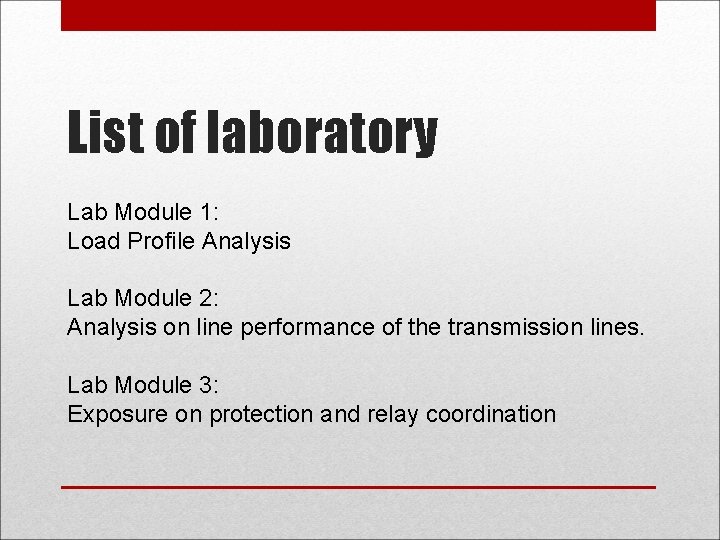 List of laboratory

Lab Module 1:
Load Profile Analysis

Lab Module 2:
Analysis on line performance of the transmission lines.

Lab Module 3:
Exposure on protection and relay coordination